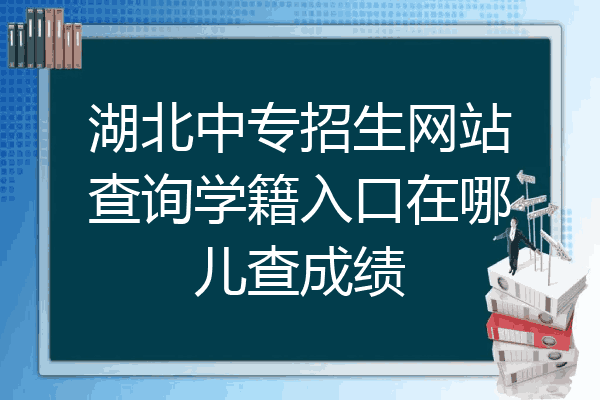 湖北中专招生网站查询学籍入口在哪儿查成绩